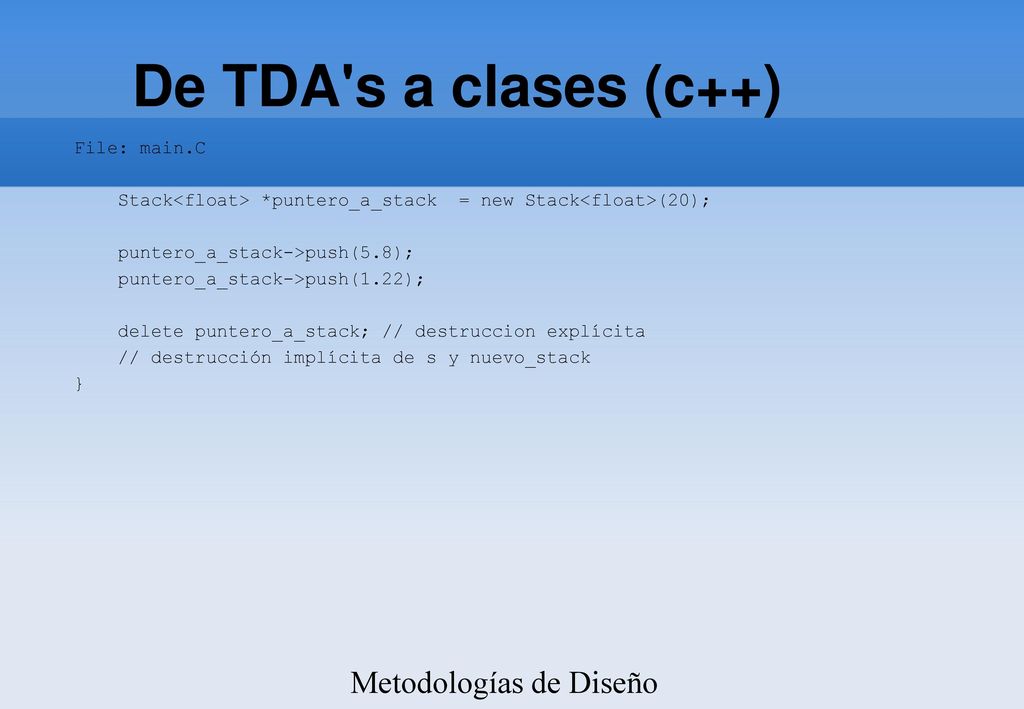 De TDA's a clases (c++)

File: main.C

Stack<float> *puntero_a_stack = new Stack<float>(20);

puntero_a_stack->push(5.8);
puntero_a_stack->push(1.22);

delete puntero_a_stack; // destruccion explícita
// destrucción implícita de s y nuevo_stack
}

Metodologías de Diseño